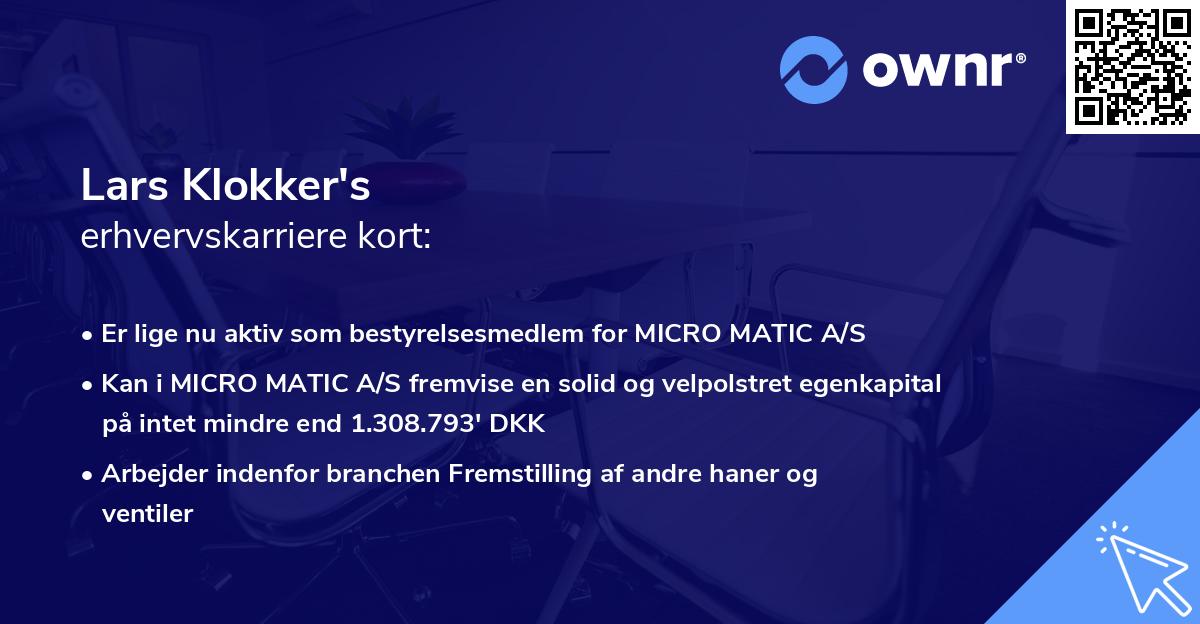 ownr®

Lars Klokker's
erhvervskarriere kort:

• Er lige nu aktiv som bestyrelsesmedlem for MICRO MATIC A/S

• Kan i MICRO MATIC A/S fremvise en solid og velpolstret egenkapital på intet mindre end 1.308.793' DKK

• Arbejder indenfor branchen Fremstilling af andre haner og ventiler